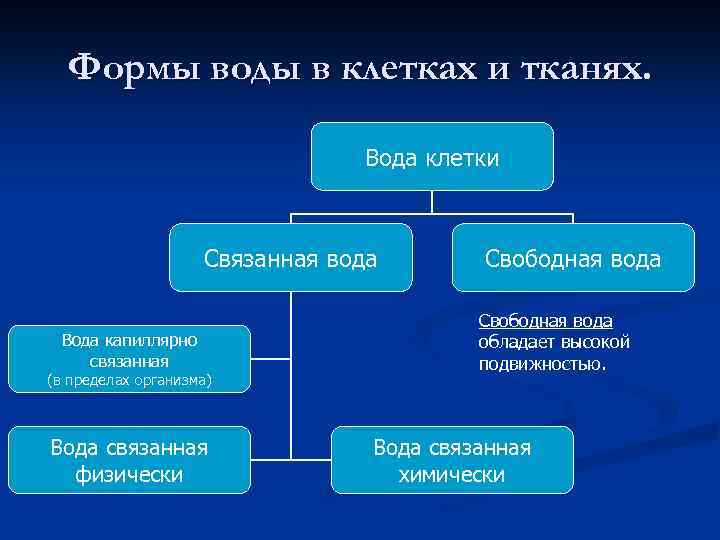 Формы воды в клетках и тканях.

Вода клетки

Связанная вода

Свободная вода

Свободная вода обладает высокой подвижностью.

Вода капиллярно связанная (в пределах организма)

Вода связанная физически

Вода связанная химически